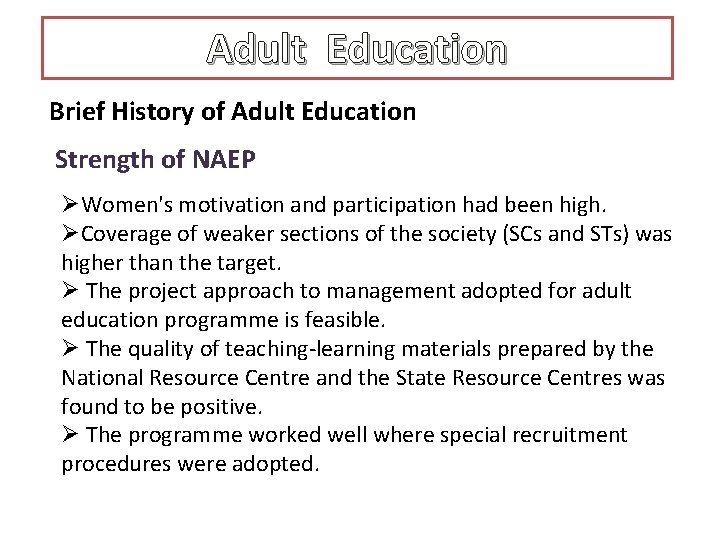 Adult Education

Brief History of Adult Education

Strength of NAEP

➢Women's motivation and participation had been high.
➢Coverage of weaker sections of the society (SCs and STs) was higher than the target.
➢ The project approach to management adopted for adult education programme is feasible.
➢ The quality of teaching-learning materials prepared by the National Resource Centre and the State Resource Centres was found to be positive.
➢ The programme worked well where special recruitment procedures were adopted.